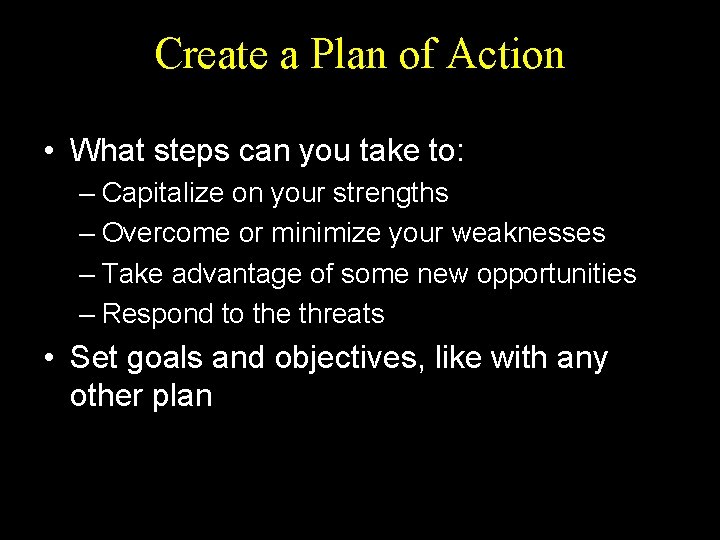 Create a Plan of Action

• What steps can you take to:
– Capitalize on your strengths
– Overcome or minimize your weaknesses
– Take advantage of some new opportunities
– Respond to the threats

• Set goals and objectives, like with any other plan